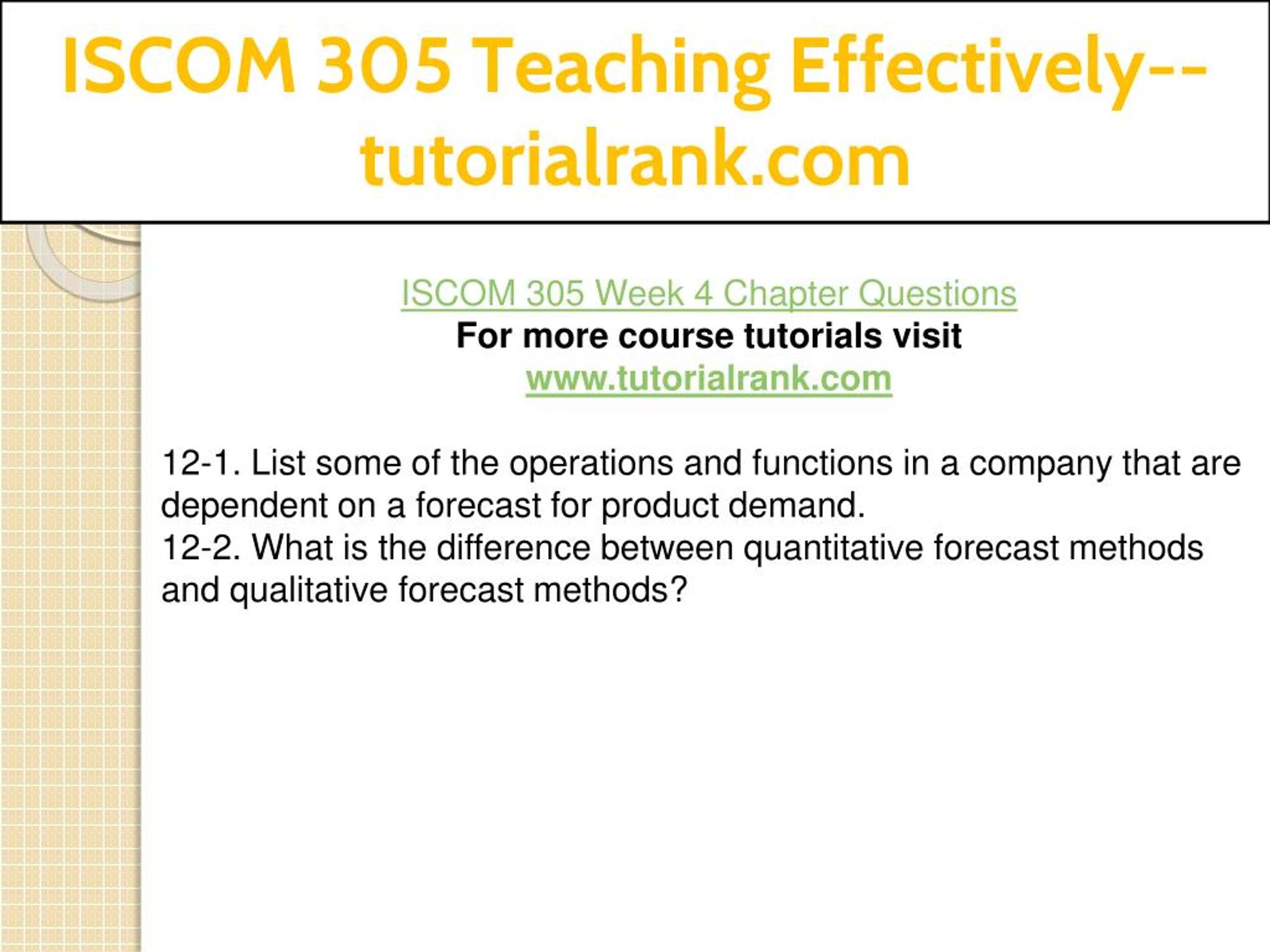 ISCOM 305 Teaching Effectively--tutorialrank.com

ISCOM 305 Week 4 Chapter Questions
For more course tutorials visit
www.tutorialrank.com

12-1. List some of the operations and functions in a company that are dependent on a forecast for product demand.
12-2. What is the difference between quantitative forecast methods and qualitative forecast methods?